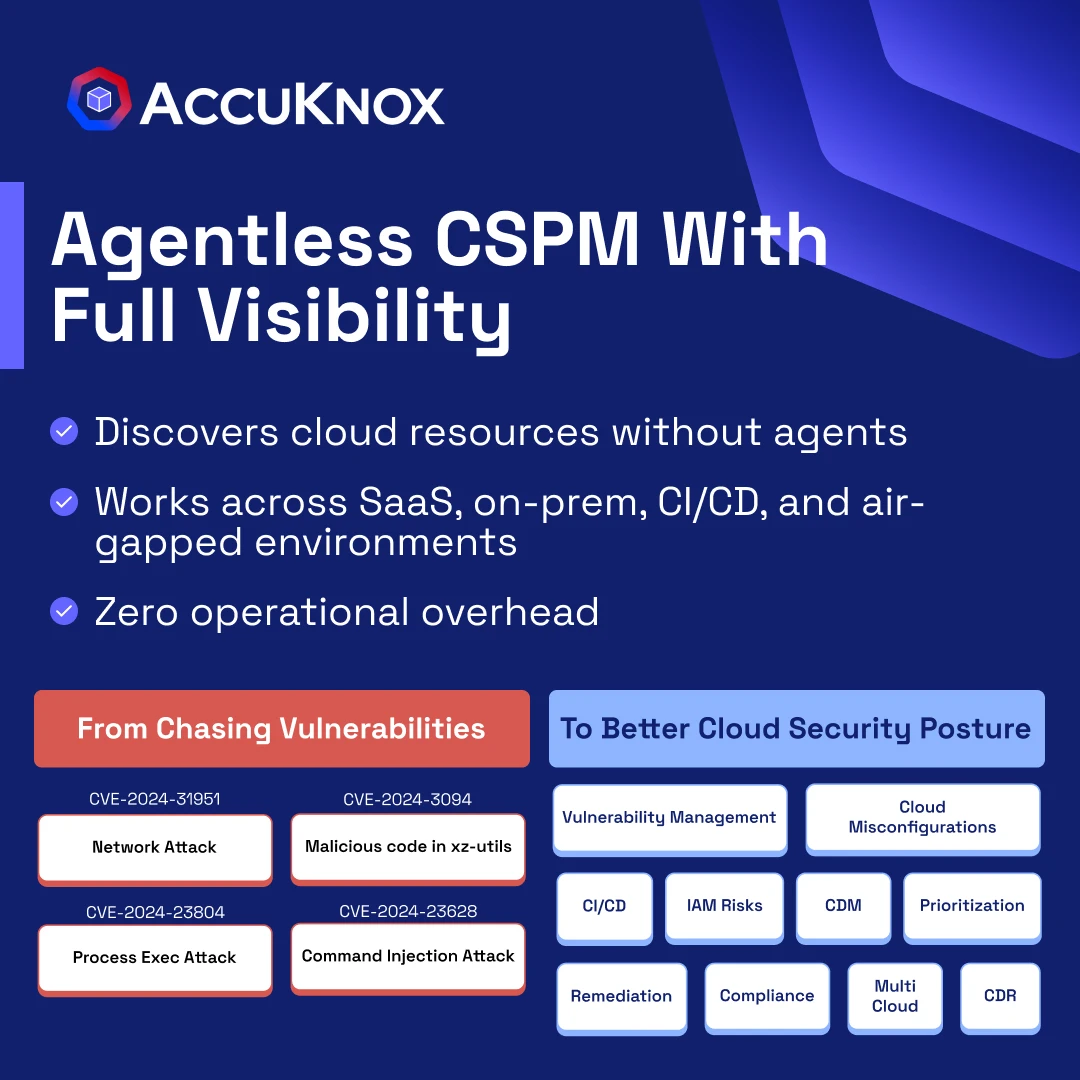 ACCUKNOX

Agentless CSPM With Full Visibility

Discovers cloud resources without agents

Works across SaaS, on-prem, CI/CD, and air-gapped environments

Zero operational overhead

From Chasing Vulnerabilities

CVE-2024-31951
Network Attack

CVE-2024-3094
Malicious code in xz-utils

CVE-2024-23804
Process Exec Attack

CVE-2024-23628
Command Injection Attack

To Better Cloud Security Posture

Vulnerability Management

Cloud Misconfigurations

CI/CD

IAM Risks

CDM

Prioritization

Remediation

Compliance

Multi Cloud

CDR